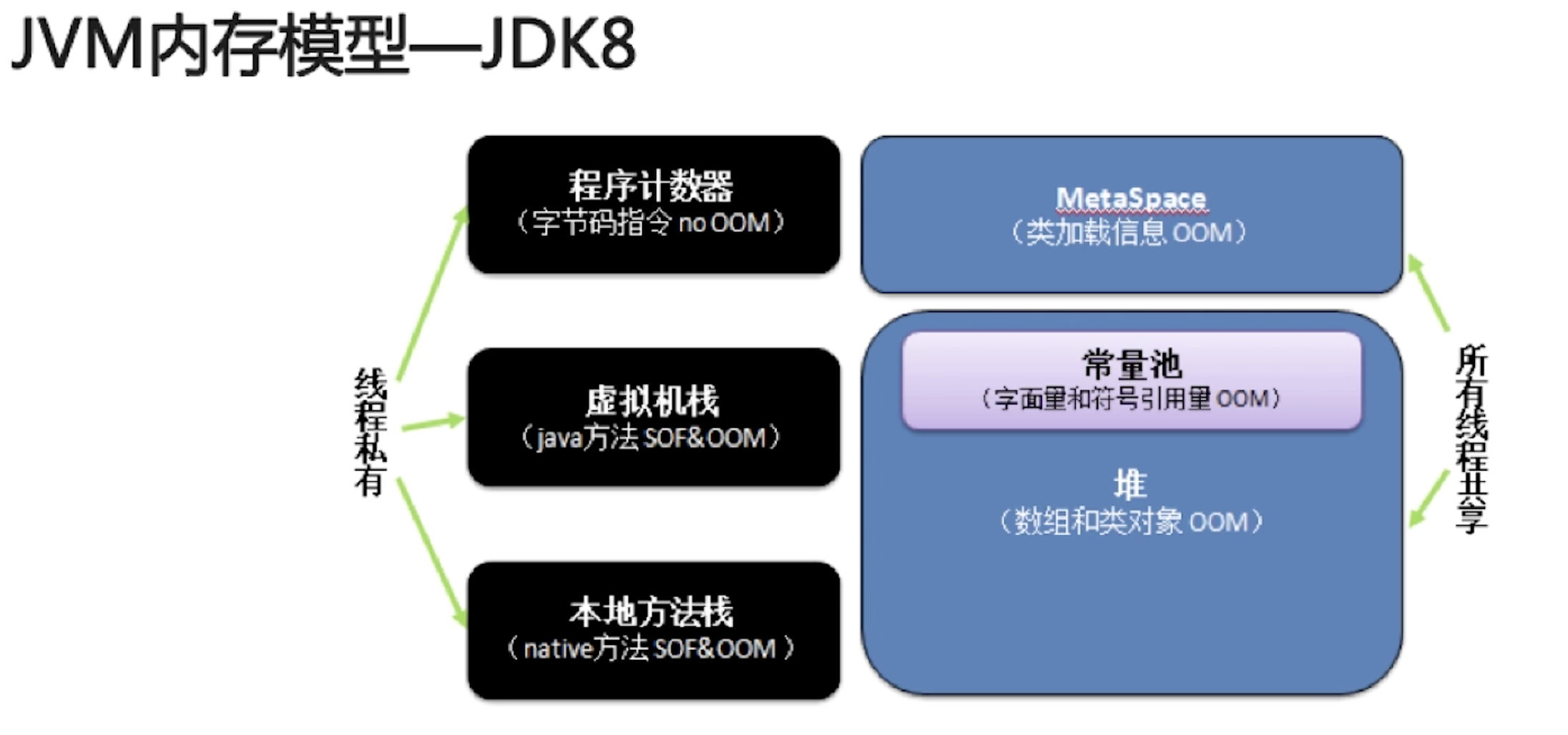 JVM内存模型—JDK8

线程私有

程序计数器
（字节码指令 no OOM）

虚拟机栈
（java方法 SOF&OOM）

本地方法栈
（native方法 SOF&OOM）

MetaSpace
（类加载信息 OOM）

常量池
（字面量和符号引用量 OOM）

堆
（数组和类对象 OOM）

所有线程共享